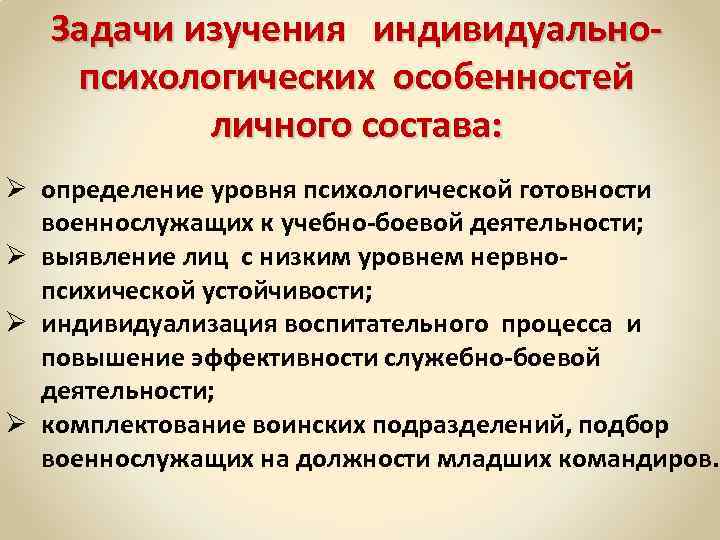 Задачи изучения индивидуально-психологических особенностей личного состава:

➢ определение уровня психологической готовности военнослужащих к учебно-боевой деятельности;
➢ выявление лиц с низким уровнем нервно-психической устойчивости;
➢ индивидуализация воспитательного процесса и повышение эффективности служебно-боевой деятельности;
➢ комплектование воинских подразделений, подбор военнослужащих на должности младших командиров.